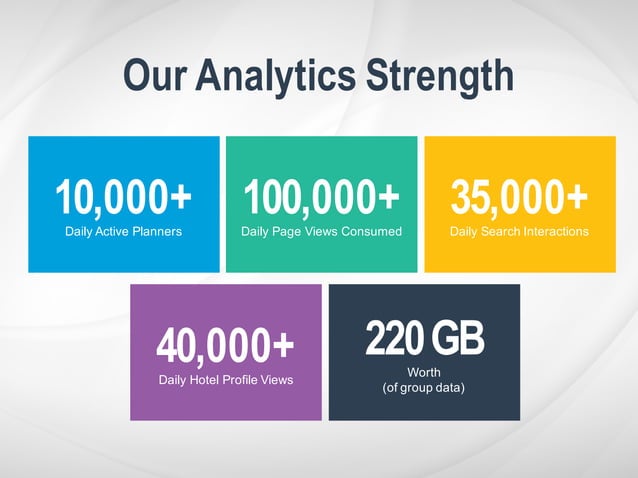 Our Analytics Strength

10,000+
Daily Active Planners

100,000+
Daily Page Views Consumed

35,000+
Daily Search Interactions

40,000+
Daily Hotel Profile Views

220 GB
Worth
(of group data)